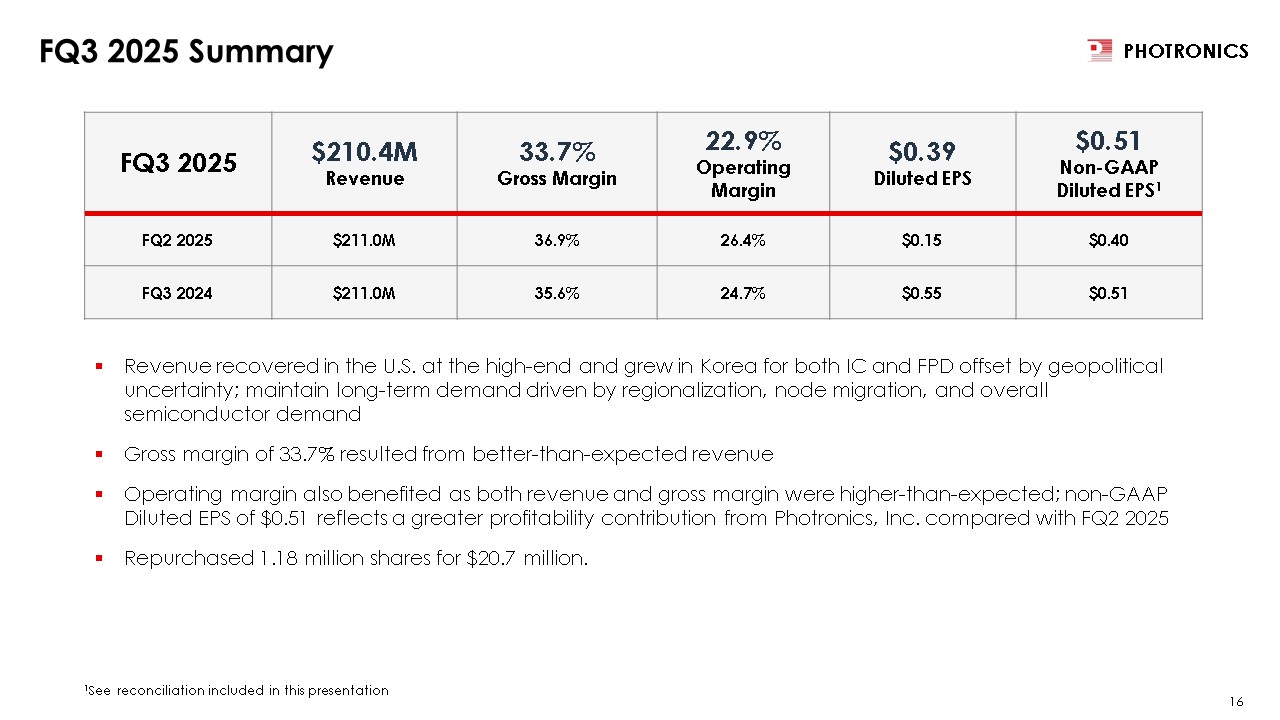 FQ3 2025 Summary

PHOTRONICS

| FQ3 2025 | \$210.4M Revenue | 33.7% Gross Margin | 22.9% Operating Margin | \$0.39 Diluted EPS | \$0.51 Non-GAAP Diluted EPS$^1$ |
|---|---|---|---|---|---|
| FQ2 2025 | \$211.0M | 36.9% | 26.4% | \$0.15 | \$0.40 |
| FQ3 2024 | \$211.0M | 35.6% | 24.7% | \$0.55 | \$0.51 |

▪ Revenue recovered in the U.S. at the high-end and grew in Korea for both IC and FPD offset by geopolitical uncertainty; maintain long-term demand driven by regionalization, node migration, and overall semiconductor demand

▪ Gross margin of 33.7% resulted from better-than-expected revenue

▪ Operating margin also benefited as both revenue and gross margin were higher-than-expected; non-GAAP Diluted EPS of \$0.51 reflects a greater profitability contribution from Photronics, Inc. compared with FQ2 2025

▪ Repurchased 1.18 million shares for \$20.7 million.

$^1$See reconciliation included in this presentation

16